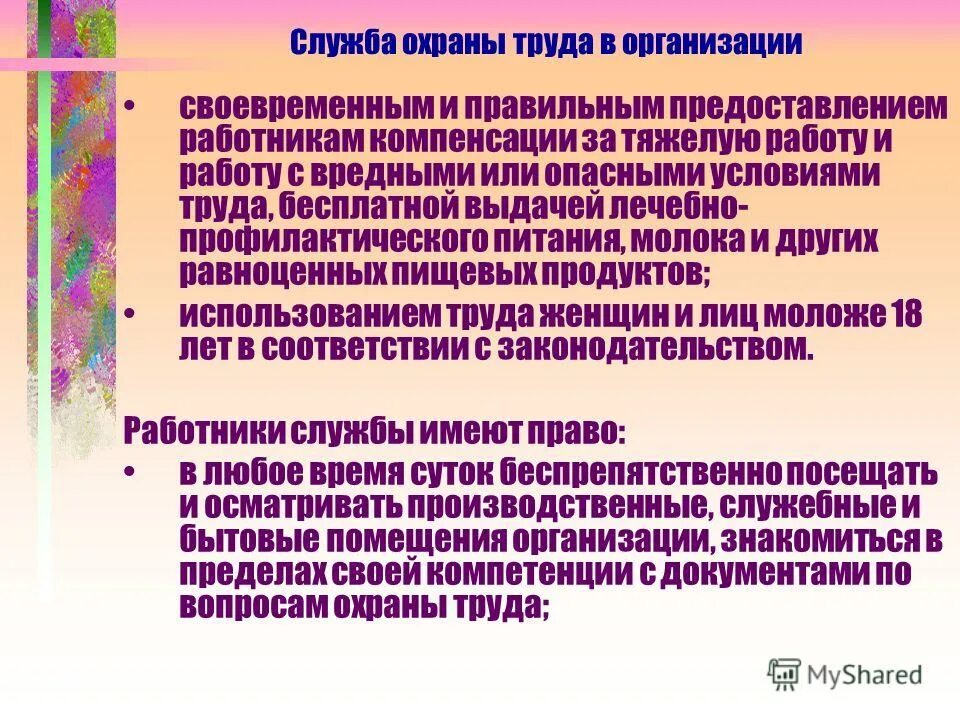 Служба охраны труда в организации

• своевременным и правильным предоставлением работникам компенсации за тяжелую работу и работу с вредными или опасными условиями труда, бесплатной выдачей лечебно-профилактического питания, молока и других равноценных пищевых продуктов;

• использованием труда женщин и лиц моложе 18 лет в соответствии с законодательством.

Работники службы имеют право:

• в любое время суток беспрепятственно посещать и осматривать производственные, служебные и бытовые помещения организации, знакомиться в пределах своей компетенции с документами по вопросам охраны труда;

MyShared